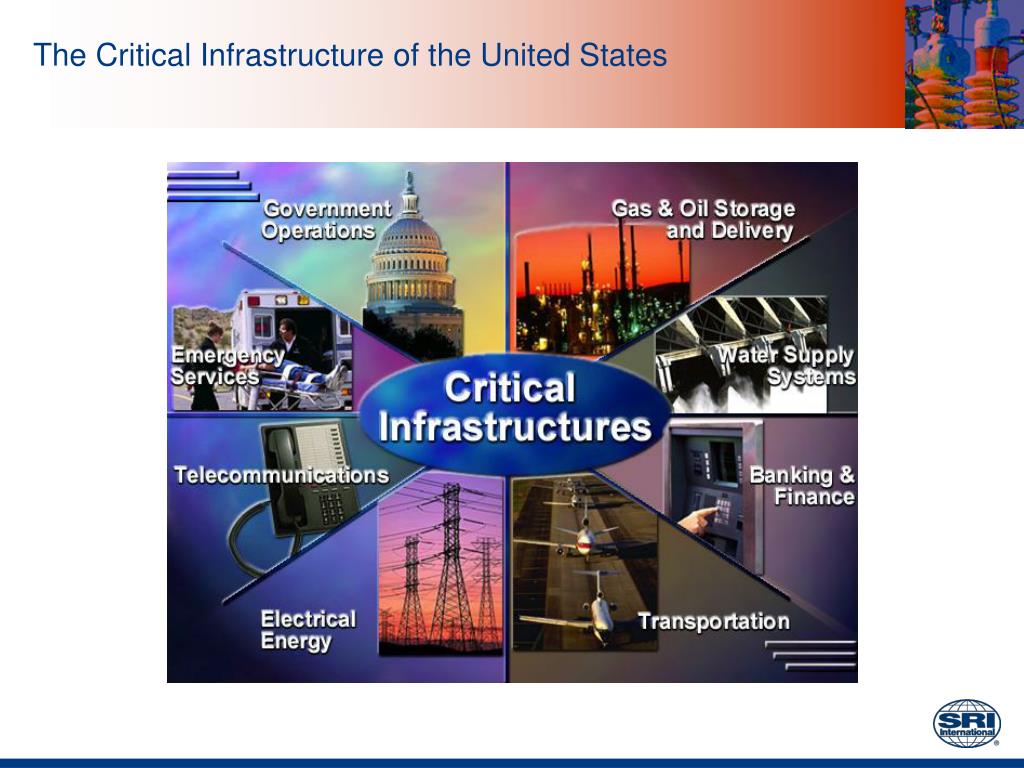 The Critical Infrastructure of the United States

Government Operations

Gas & Oil Storage and Delivery

Emergency Services

Water Supply Systems

Critical Infrastructures

Telecommunications

Banking & Finance

Electrical Energy

Transportation

SRI International